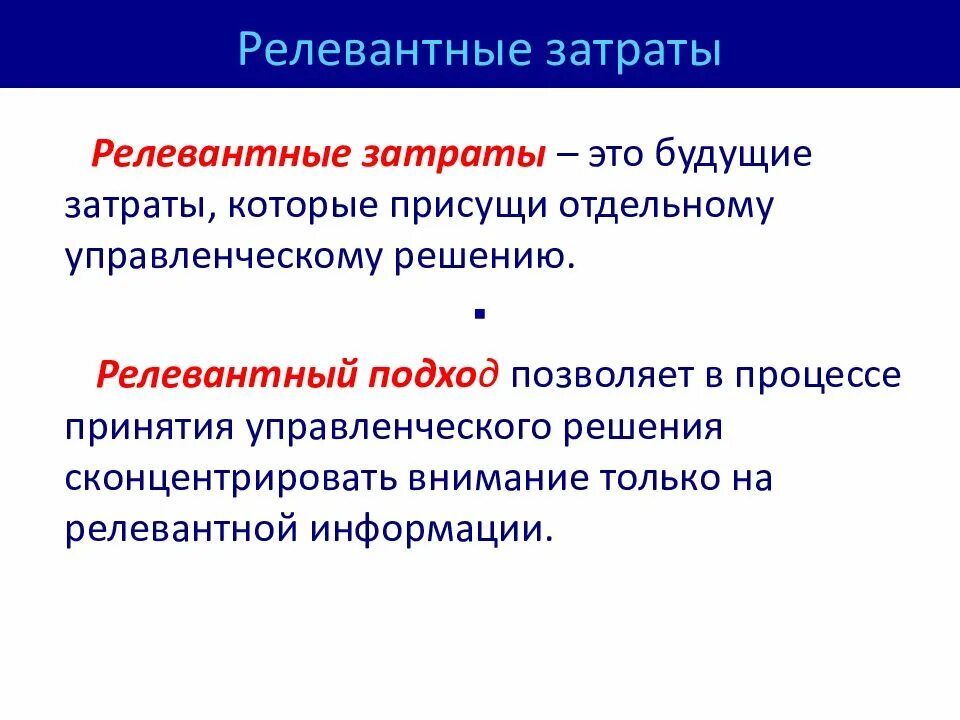 Релевантные затраты

Релевантные затраты – это будущие затраты, которые присущи отдельному управленческому решению.

.

Релевантный подход позволяет в процессе принятия управленческого решения сконцентрировать внимание только на релевантной информации.